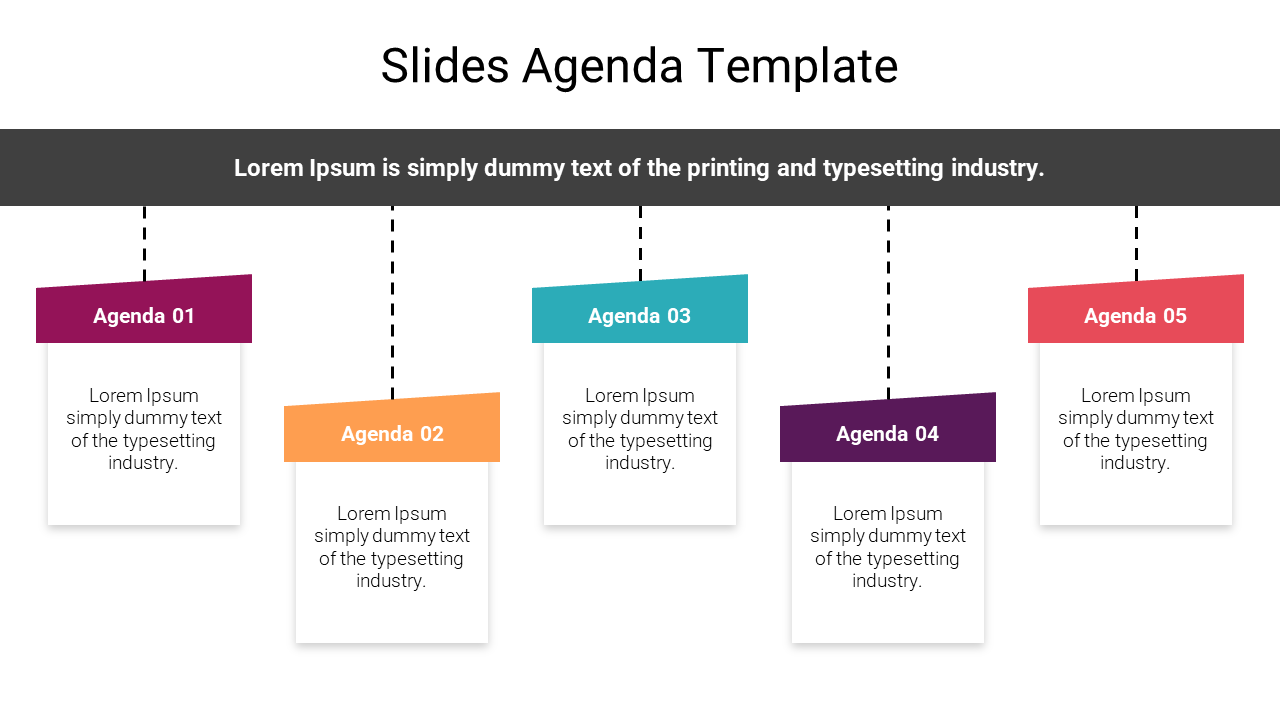 Slides Agenda Template

Lorem Ipsum is simply dummy text of the printing and typesetting industry.

Agenda 01

Lorem Ipsum simply dummy text of the typesetting industry.

Agenda 02

Lorem Ipsum simply dummy text of the typesetting industry.

Agenda 03

Lorem Ipsum simply dummy text of the typesetting industry.

Agenda 04

Lorem Ipsum simply dummy text of the typesetting industry.

Agenda 05

Lorem Ipsum simply dummy text of the typesetting industry.